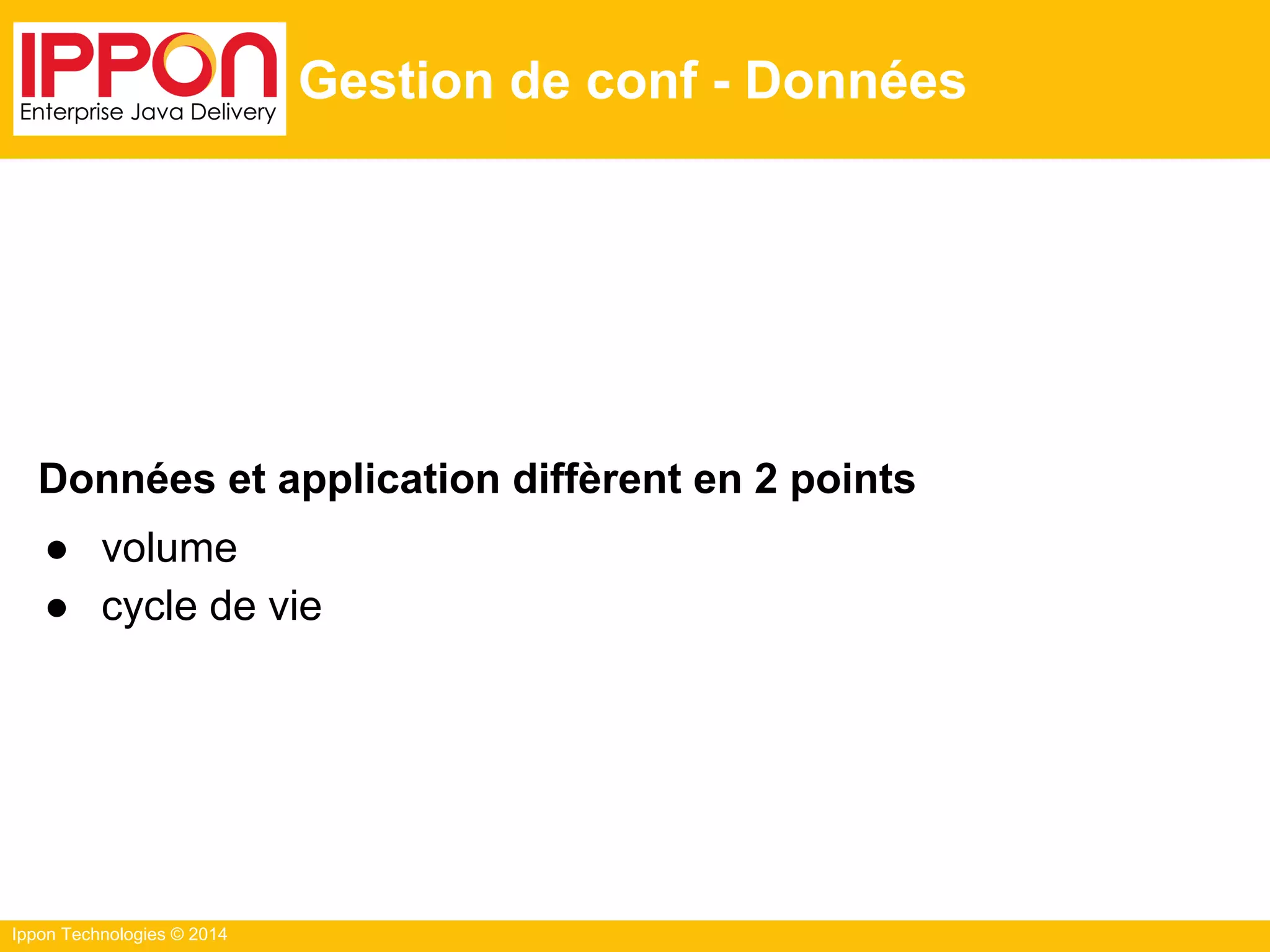 IPPON
Enterprise Java Delivery

Gestion de conf - Données

Données et application diffèrent en 2 points

● volume
● cycle de vie

Ippon Technologies © 2014